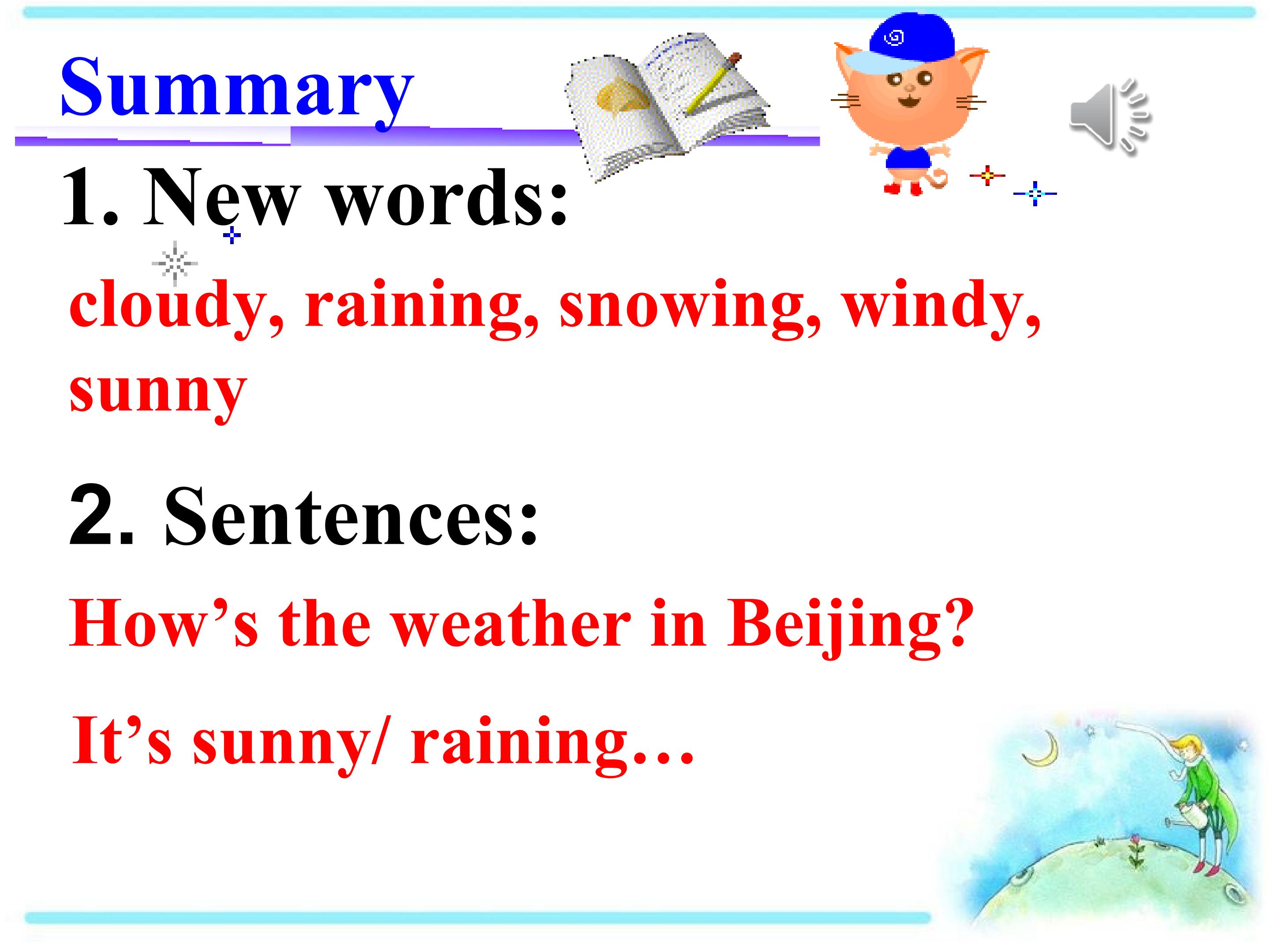 Summary

1. New words:

cloudy, raining, snowing, windy, sunny

2. Sentences:

How’s the weather in Beijing?

It’s sunny/ raining…